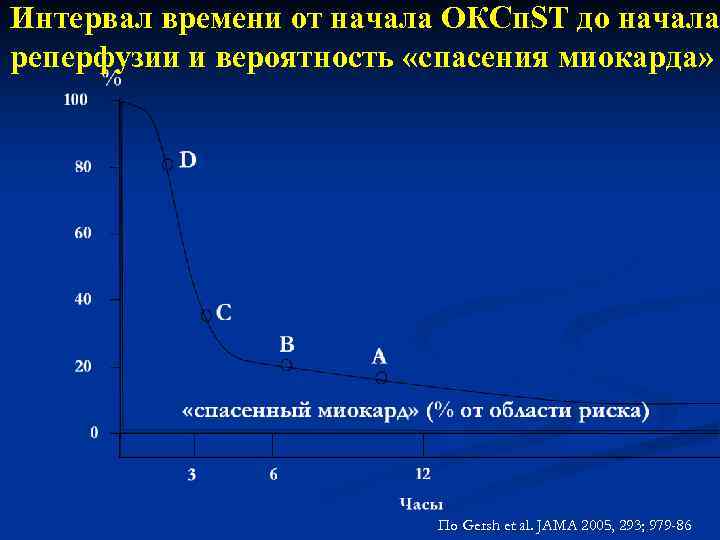 Интервал времени от начала ОКСпST до начала реперфузии и вероятность «спасения миокарда»

%

100

80

60

40

20

0

D

C

B

A

«спасенный миокард» (% от области риска)

3

6

12

Часы

По Gersh et al. JAMA 2005, 293; 979-86